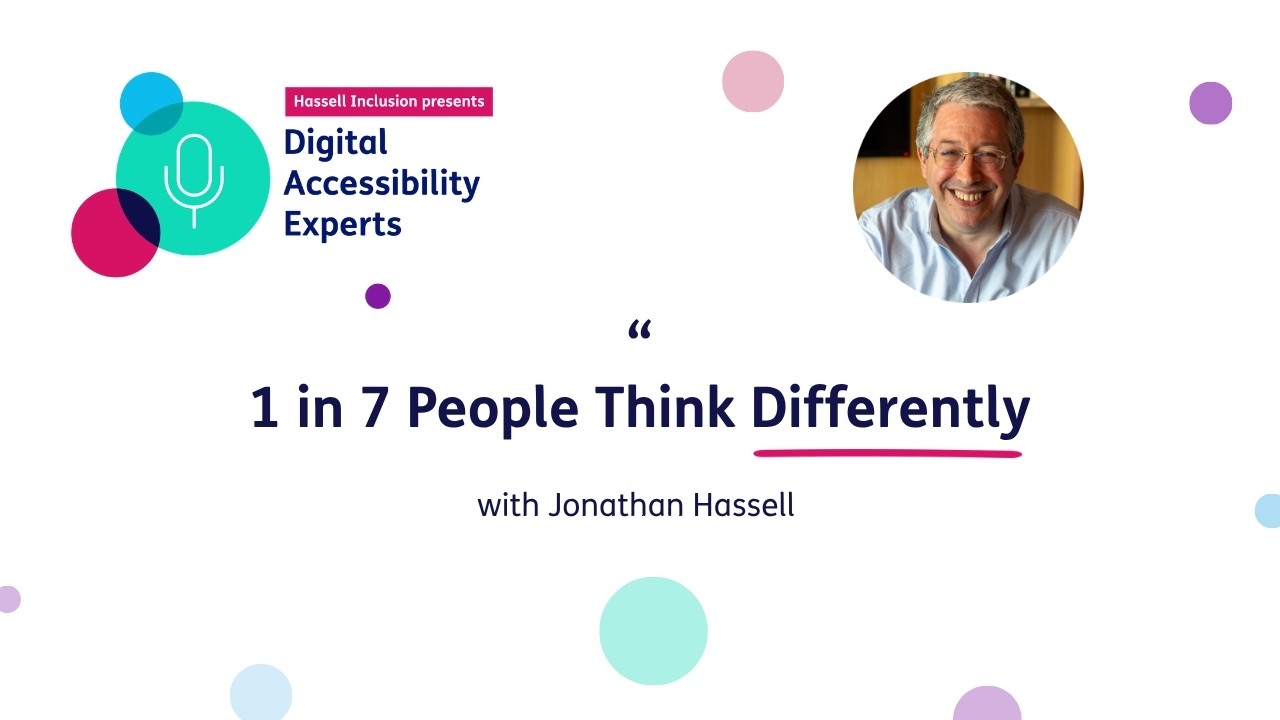 Hassell Inclusion presents

Digital Accessibility Experts

“

1 in 7 People Think Differently

with Jonathan Hassell